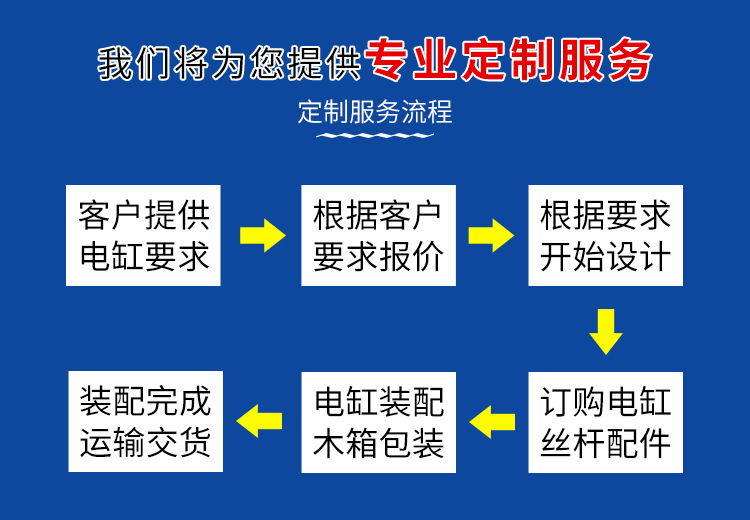 我们将为您提供专业定制服务

定制服务流程

客户提供电缸要求

根据客户要求报价

根据要求开始设计

订购电缸丝杆配件

电缸装配木箱包装

装配完成运输交货